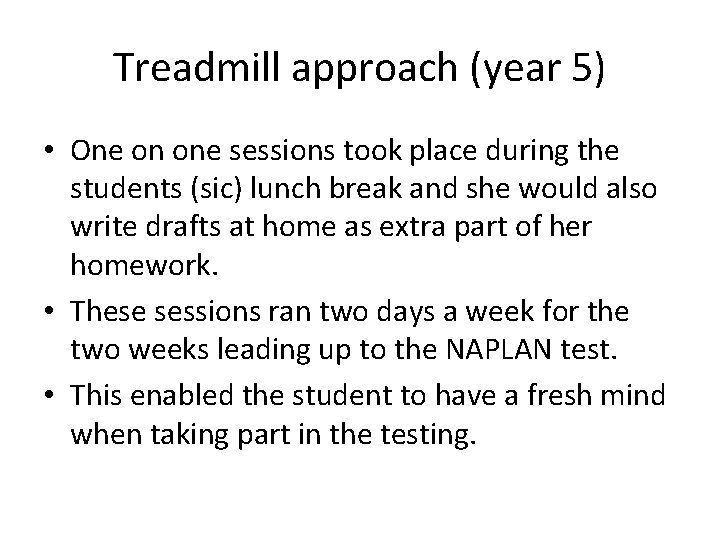 Treadmill approach (year 5)

• One on one sessions took place during the students (sic) lunch break and she would also write drafts at home as extra part of her homework.

• These sessions ran two days a week for the two weeks leading up to the NAPLAN test.

• This enabled the student to have a fresh mind when taking part in the testing.